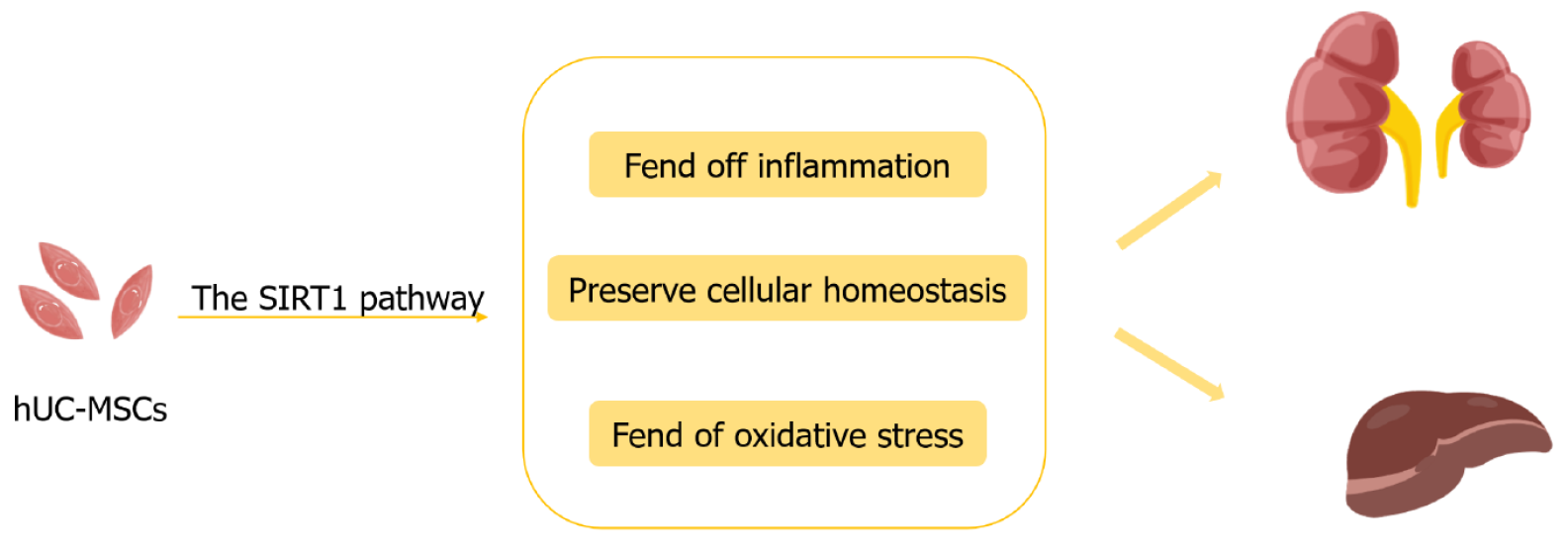 hUC-MSCs

The SIRT1 pathway

Fend off inflammation

Preserve cellular homeostasis

Fend of oxidative stress